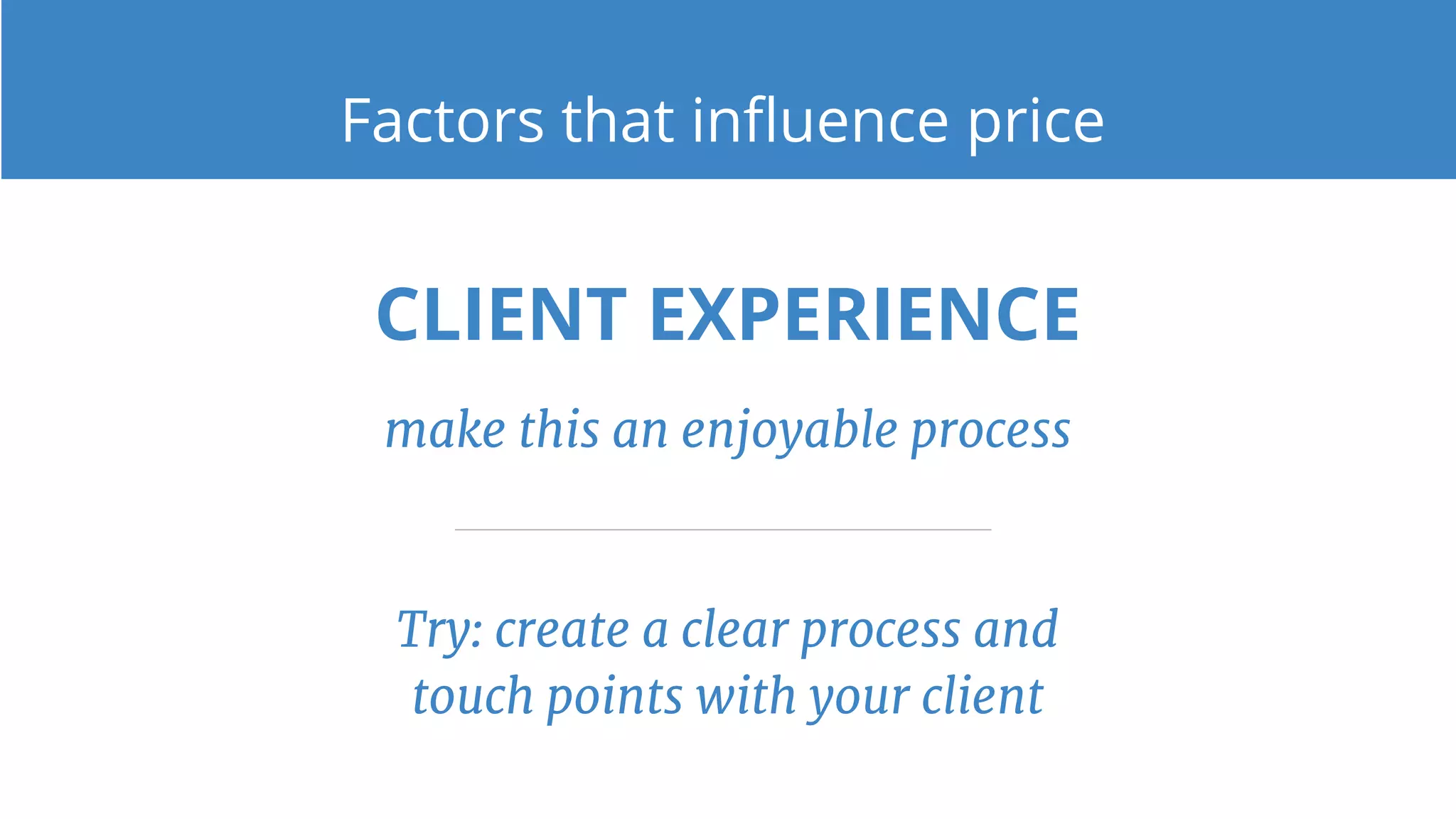 Factors that influence price

CLIENT EXPERIENCE

make this an enjoyable process

Try: create a clear process and touch points with your client